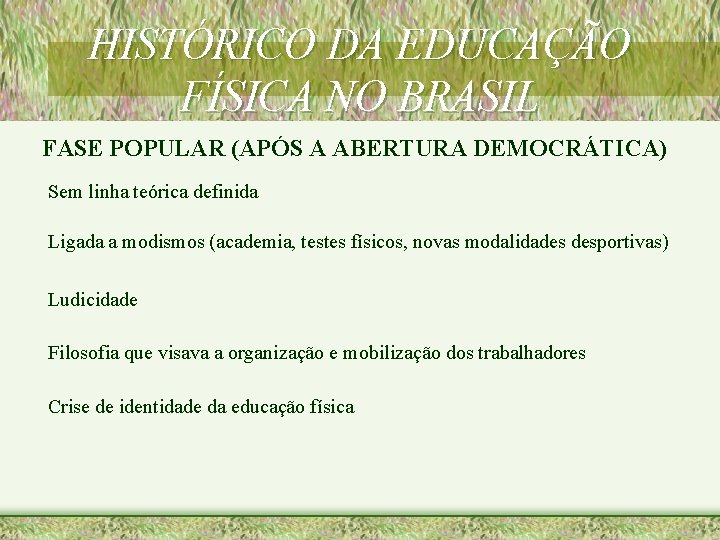 HISTÓRICO DA EDUCAÇÃO FÍSICA NO BRASIL

FASE POPULAR (APÓS A ABERTURA DEMOCRÁTICA)

Sem linha teórica definida

Ligada a modismos (academia, testes físicos, novas modalidades desportivas)

Ludicidade

Filosofia que visava a organização e mobilização dos trabalhadores

Crise de identidade da educação física